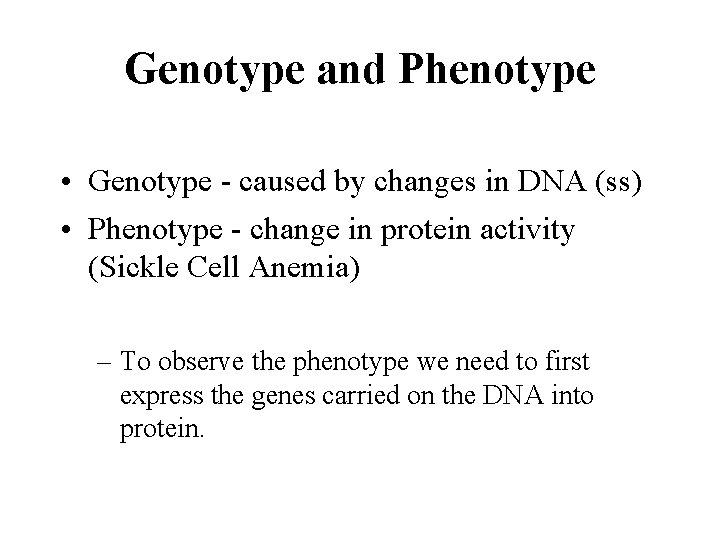 Genotype and Phenotype

• Genotype - caused by changes in DNA (ss)
• Phenotype - change in protein activity (Sickle Cell Anemia)

– To observe the phenotype we need to first express the genes carried on the DNA into protein.